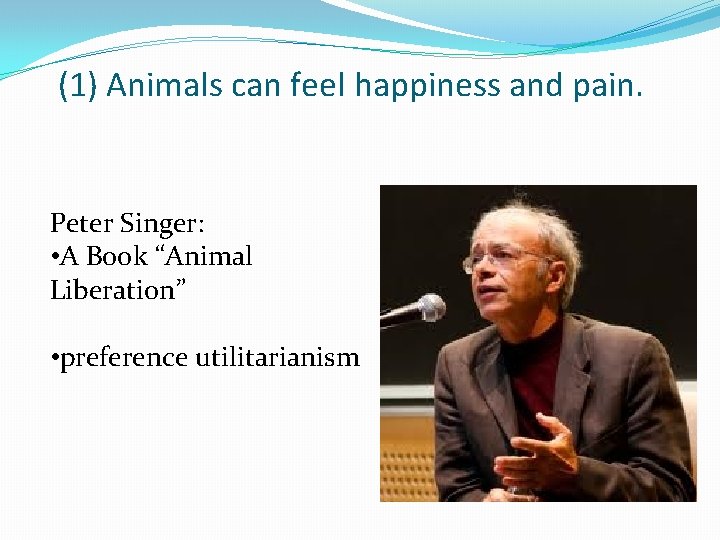 (1) Animals can feel happiness and pain.

Peter Singer:
•A Book “Animal Liberation”

•preference utilitarianism